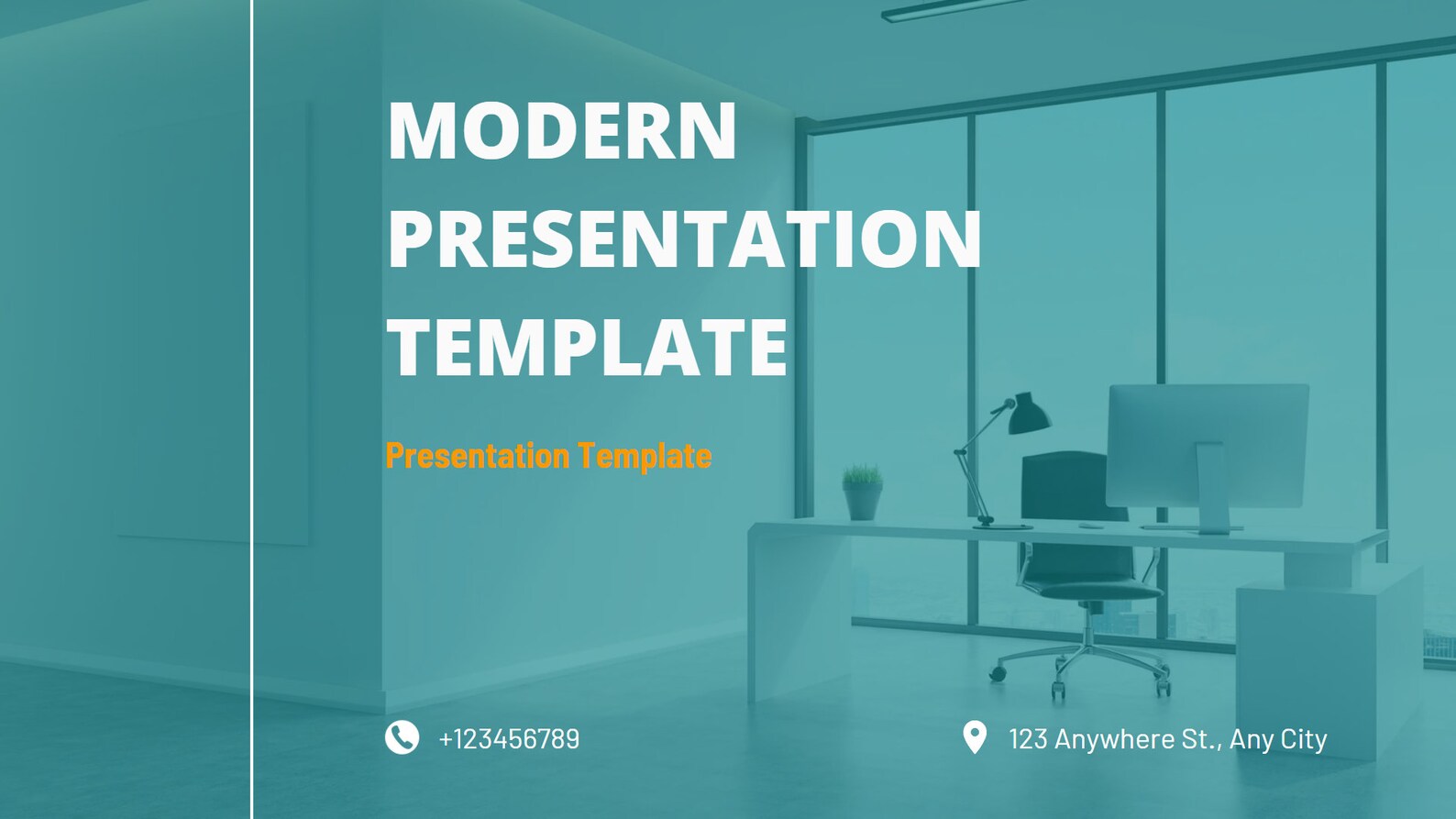 MODERN PRESENTATION TEMPLATE

Presentation Template

+123456789

123 Anywhere St., Any City